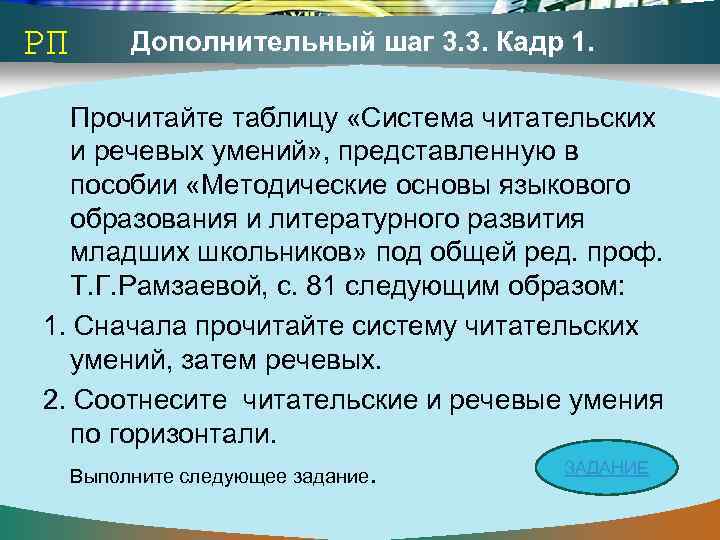 РП Дополнительный шаг 3.3. Кадр 1.

Прочитайте таблицу «Система читательских и речевых умений», представленную в пособии «Методические основы языкового образования и литературного развития младших школьников» под общей ред. проф. Т.Г.Рамзаевой, с. 81 следующим образом:

1. Сначала прочитайте систему читательских умений, затем речевых.

2. Соотнесите читательские и речевые умения по горизонтали.

Выполните следующее задание.

ЗАДАНИЕ